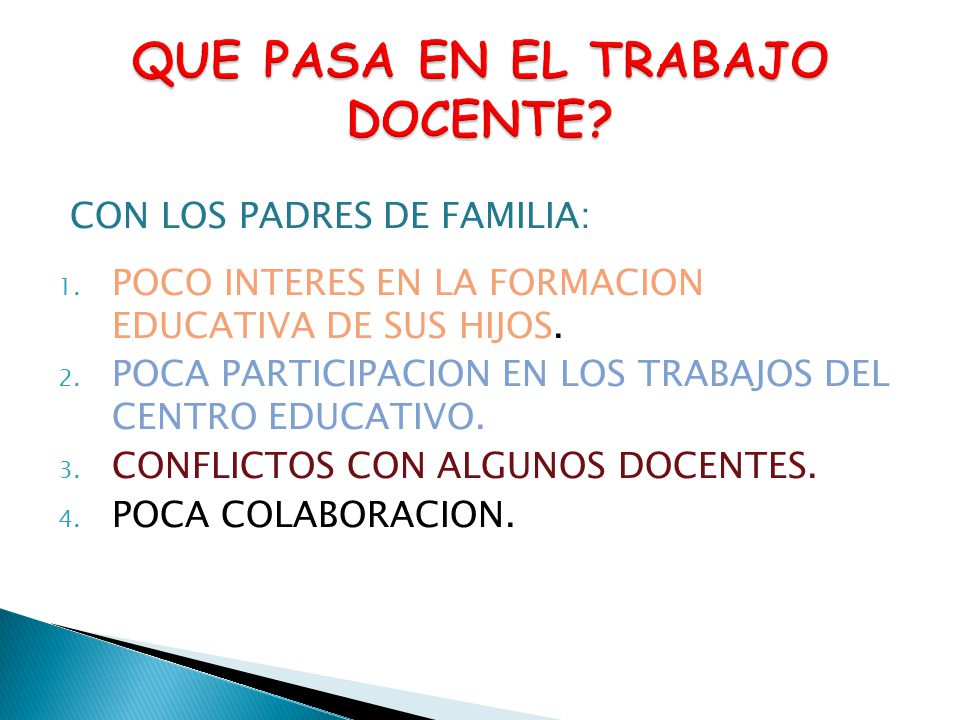 QUE PASA EN EL TRABAJO DOCENTE?

CON LOS PADRES DE FAMILIA:

1. POCO INTERES EN LA FORMACION EDUCATIVA DE SUS HIJOS.
2. POCA PARTICIPACION EN LOS TRABAJOS DEL CENTRO EDUCATIVO.
3. CONFLICTOS CON ALGUNOS DOCENTES.
4. POCA COLABORACION.